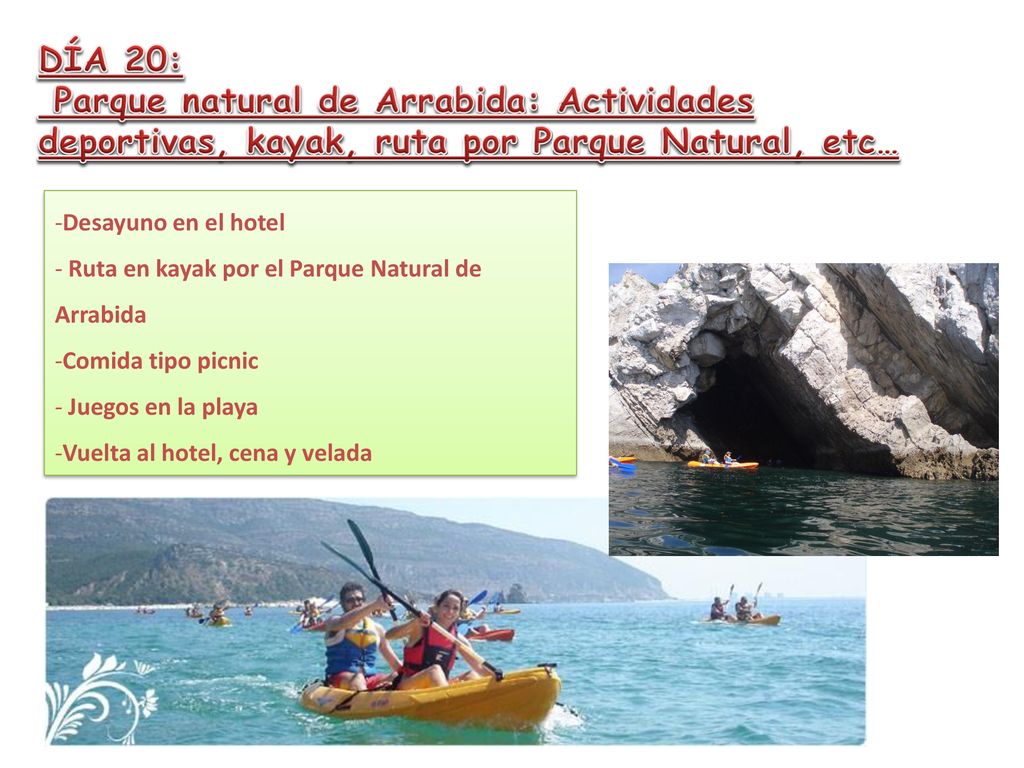 DÍA 20:
Parque natural de Arrabida: Actividades deportivas, kayak, ruta por Parque Natural, etc…

-Desayuno en el hotel
- Ruta en kayak por el Parque Natural de Arrabida
-Comida tipo picnic
- Juegos en la playa
-Vuelta al hotel, cena y velada